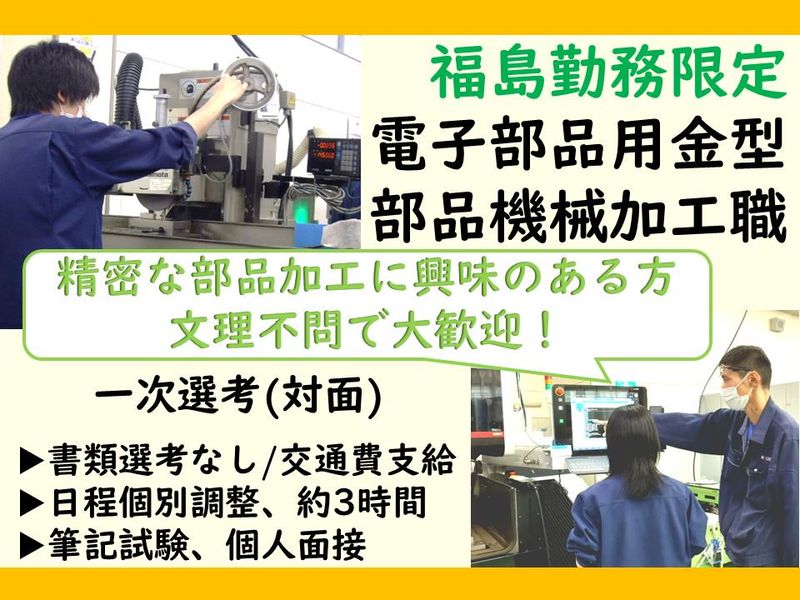 福島勤務限定
電子部品用金型
部品機械加工職

精密な部品加工に興味のある方
文理不問で大歓迎！

一次選考(対面)
▶書類選考なし/交通費支給
▶日程個別調整、約3時間
▶筆記試験、個人面接